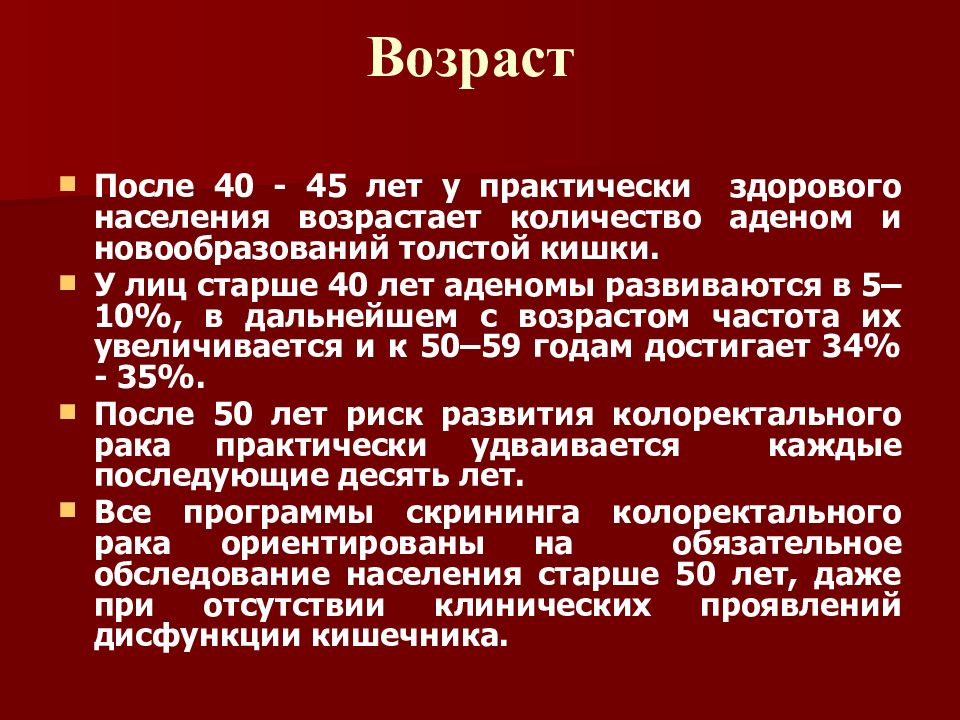 Возраст

После 40 - 45 лет у практически здорового населения возрастает количество аденом и новообразований толстой кишки.

У лиц старше 40 лет аденомы развиваются в 5–10%, в дальнейшем с возрастом частота их увеличивается и к 50–59 годам достигает 34% - 35%.

После 50 лет риск развития колоректального рака практически удваивается каждые последующие десять лет.

Все программы скрининга колоректального рака ориентированы на обязательное обследование населения старше 50 лет, даже при отсутствии клинических проявлений дисфункции кишечника.